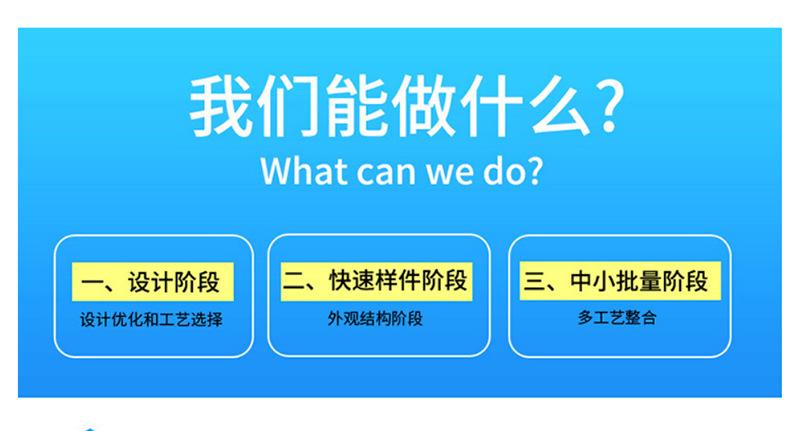 我们能做什么?
What can we do?

一、设计阶段
设计优化和工艺选择

二、快速样件阶段
外观结构阶段

三、中小批量阶段
多工艺整合